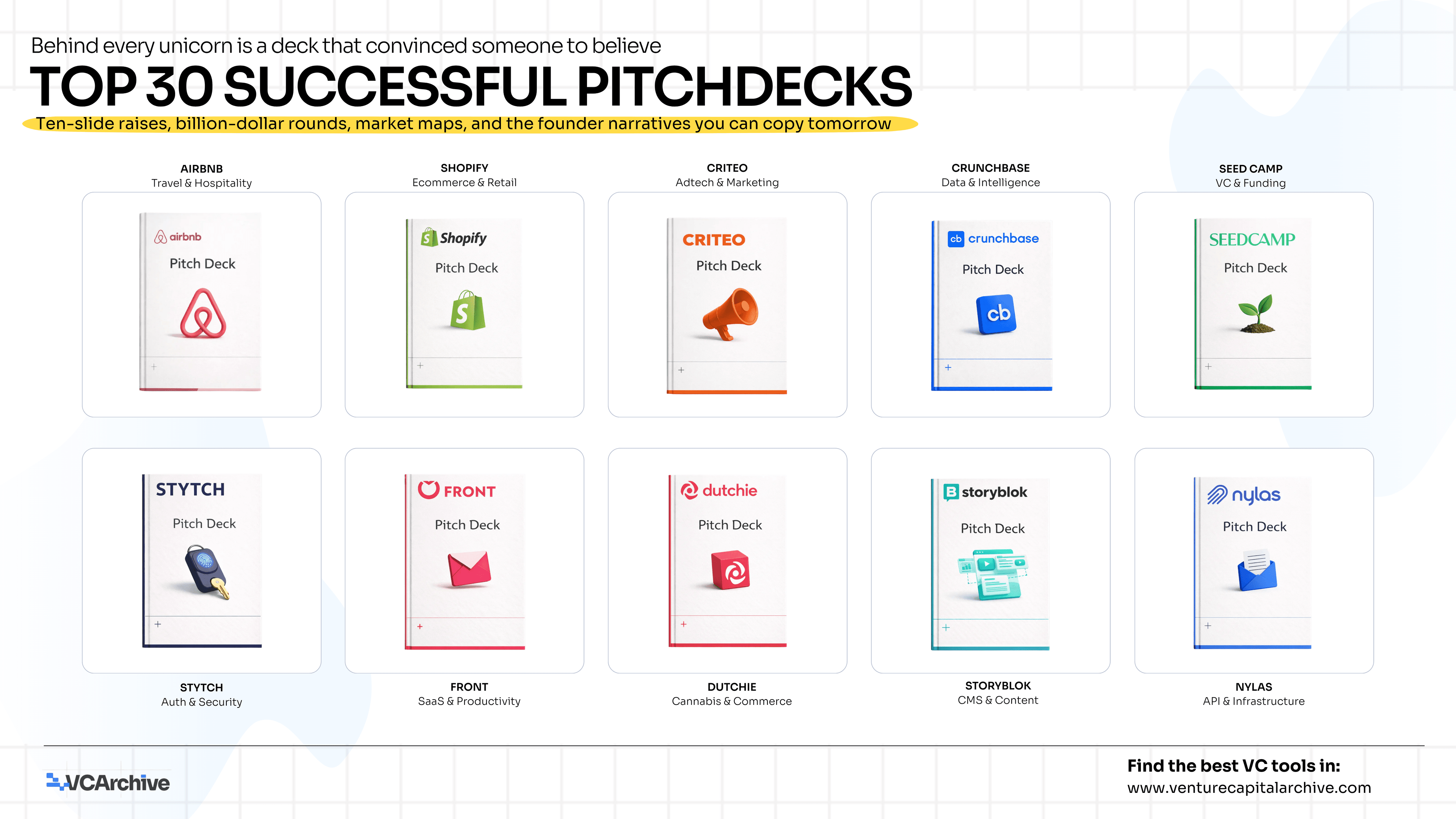 Behind every unicorn is a deck that convinced someone to believe

TOP 30 SUCCESSFUL PITCHDECKS

Ten-slide raises, billion-dollar rounds, market maps, and the founder narratives you can copy tomorrow

AIRBNB
Travel & Hospitality

airbnb
Pitch Deck

SHOPIFY
Ecommerce & Retail

Shopify
Pitch Deck

CRITEO
Adtech & Marketing

CRITEO
Pitch Deck

CRUNCHBASE
Data & Intelligence

cb crunchbase
Pitch Deck
cb

SEED CAMP
VC & Funding

SEEDCAMP
Pitch Deck

STYTCH
Pitch Deck

STYTCH
Auth & Security

FRONT
Pitch Deck

FRONT
SaaS & Productivity

dutchie
Pitch Deck

DUTCHIE
Cannabis & Commerce

storyblok
Pitch Deck

STORYBLOK
CMS & Content

nylas
Pitch Deck

NYLAS
API & Infrastructure

VCArchive

Find the best VC tools in:
www.venturecapitalarchive.com